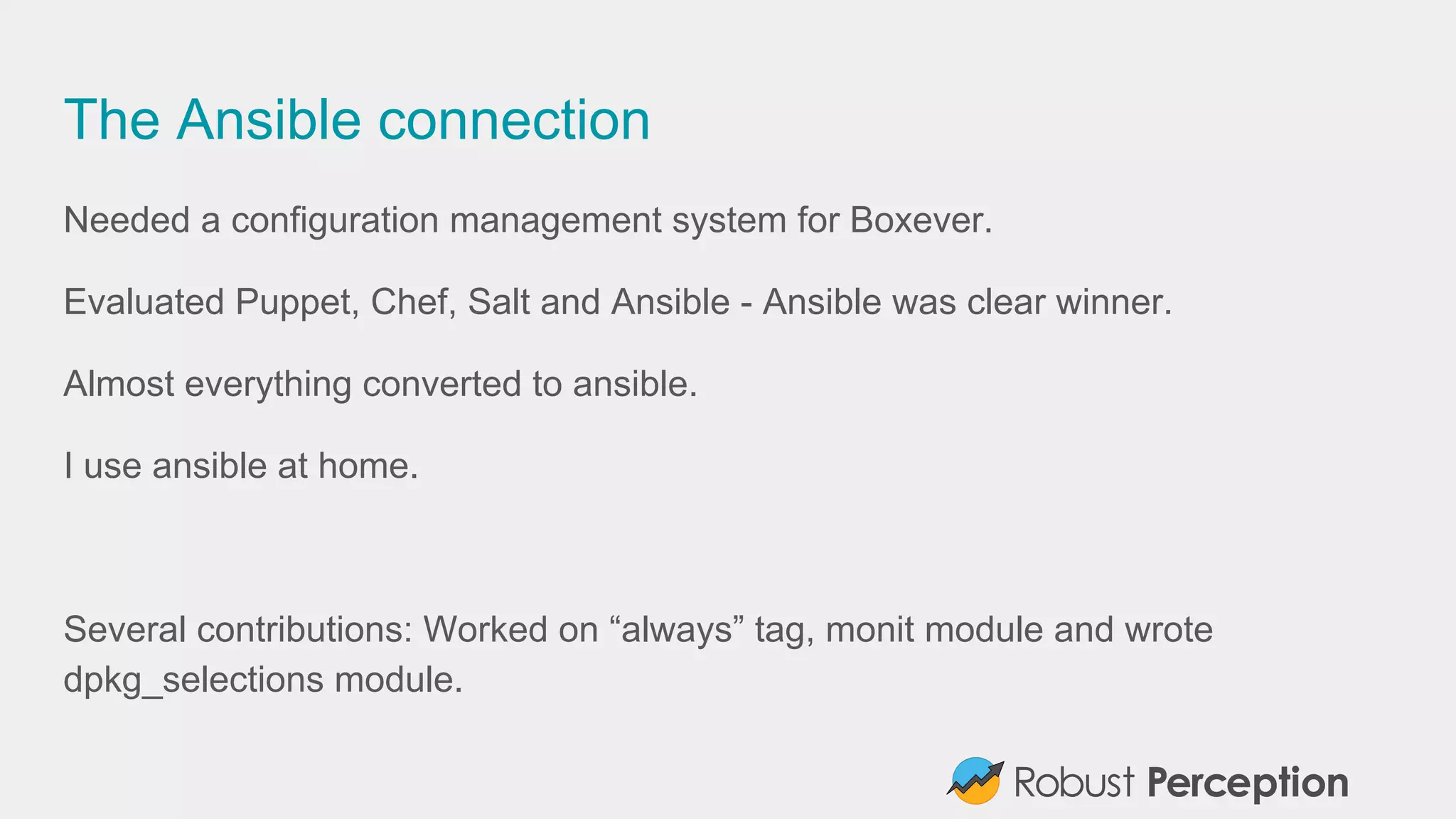 The Ansible connection

Needed a configuration management system for Boxever.

Evaluated Puppet, Chef, Salt and Ansible - Ansible was clear winner.

Almost everything converted to ansible.

I use ansible at home.

Several contributions: Worked on “always” tag, monit module and wrote dpkg_selections module.

Robust Perception